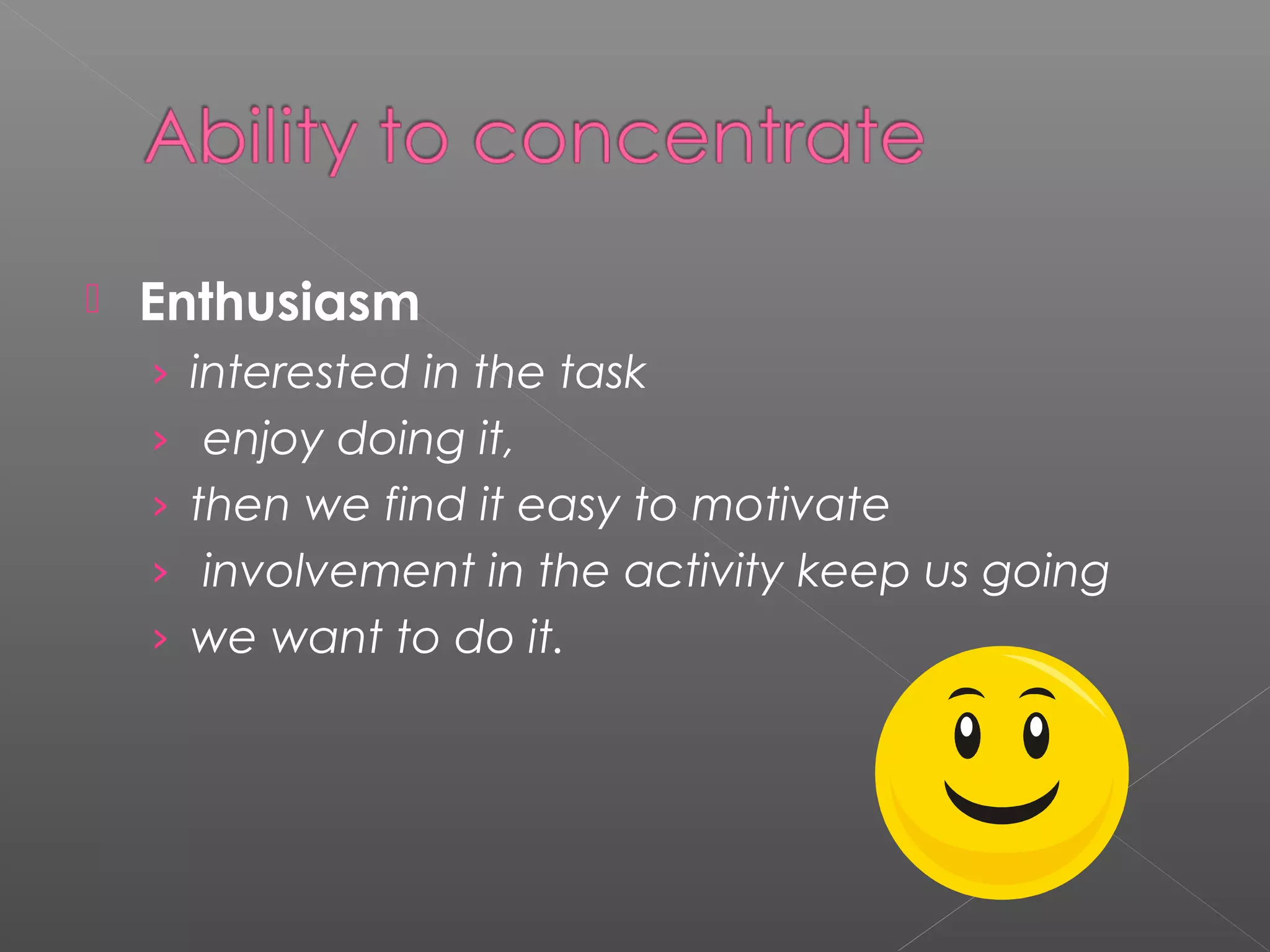 Ability to concentrate

Enthusiasm

› interested in the task
› enjoy doing it,
› then we find it easy to motivate
› involvement in the activity keep us going
› we want to do it.